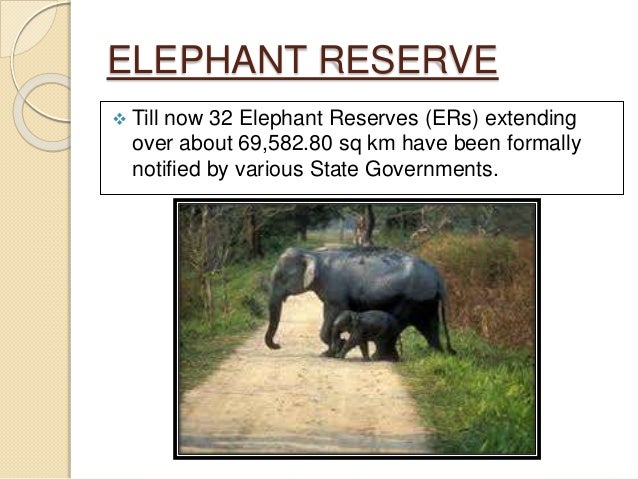 ELEPHANT RESERVE

❖ Till now 32 Elephant Reserves (ERs) extending over about 69,582.80 sq km have been formally notified by various State Governments.